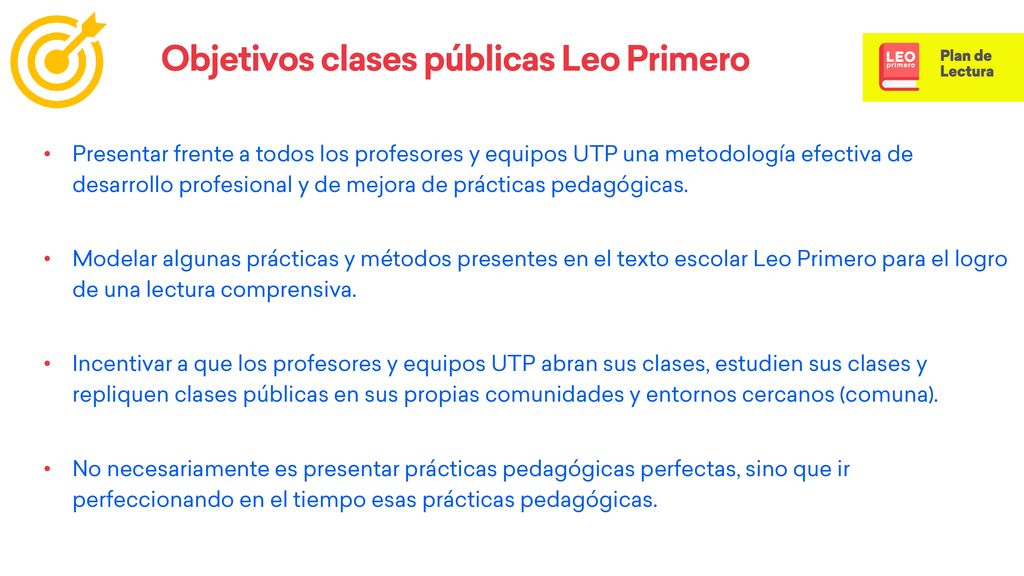 Objetivos clases públicas Leo Primero

LEO primero

Plan de Lectura

• Presentar frente a todos los profesores y equipos UTP una metodología efectiva de desarrollo profesional y de mejora de prácticas pedagógicas.

• Modelar algunas prácticas y métodos presentes en el texto escolar Leo Primero para el logro de una lectura comprensiva.

• Incentivar a que los profesores y equipos UTP abran sus clases, estudien sus clases y repliquen clases públicas en sus propias comunidades y entornos cercanos (comuna).

• No necesariamente es presentar prácticas pedagógicas perfectas, sino que ir perfeccionando en el tiempo esas prácticas pedagógicas.